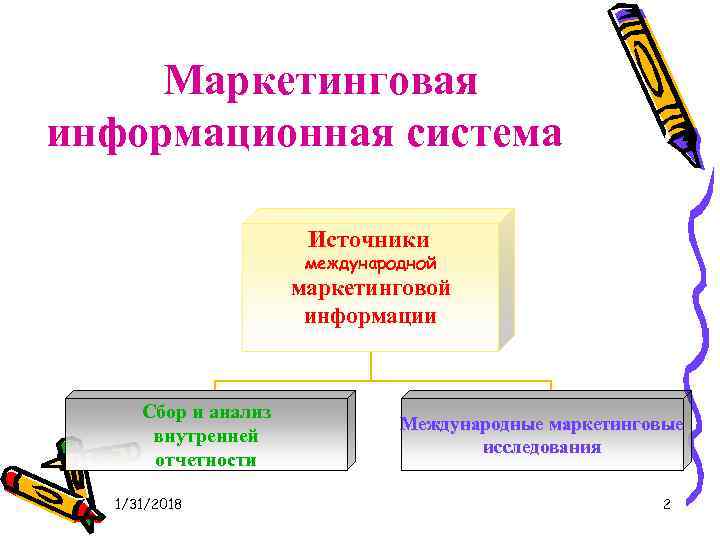 Маркетинговая информационная система

Источники международной маркетинговой информации

Сбор и анализ внутренней отчетности

Международные маркетинговые исследования

1/31/2018

2